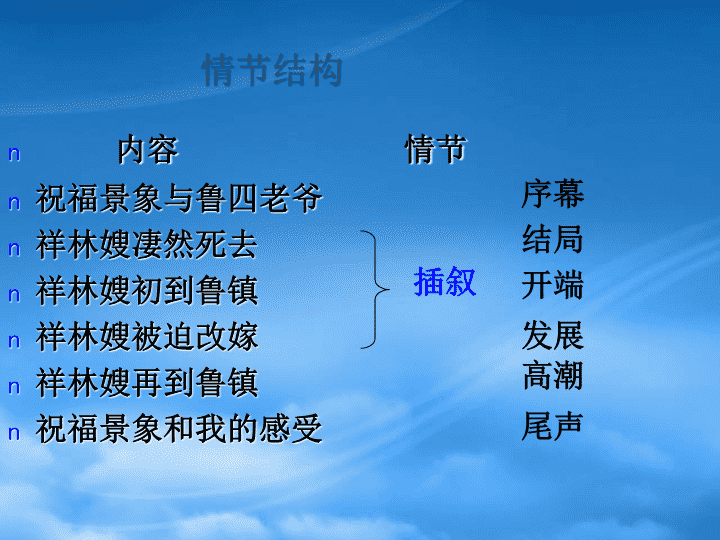 情节结构

n 内容 情节

n 祝福景象与鲁四老爷 序幕

n 祥林嫂凄然死去 结局

n 祥林嫂初到鲁镇 插叙 开端

n 祥林嫂被迫改嫁 发展

n 祥林嫂再到鲁镇 高潮

n 祝福景象和我的感受 尾声